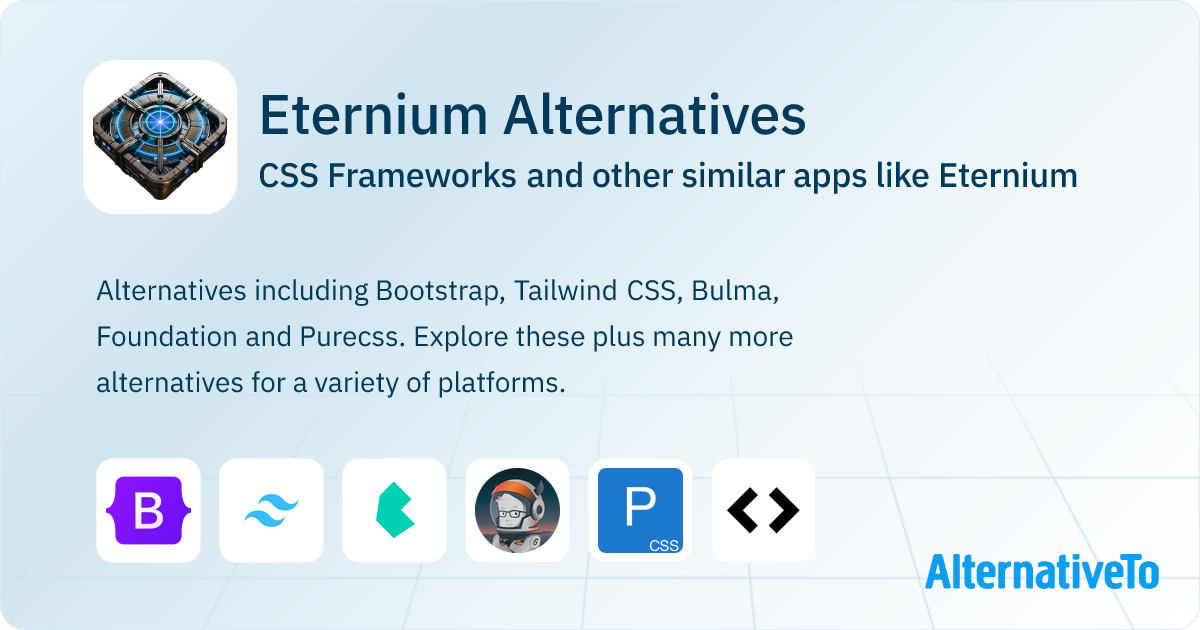 Eternium Alternatives
CSS Frameworks and other similar apps like Eternium

Alternatives including Bootstrap, Tailwind CSS, Bulma, Foundation and Purecss. Explore these plus many more alternatives for a variety of platforms.

B

P
CSS

AlternativeTo